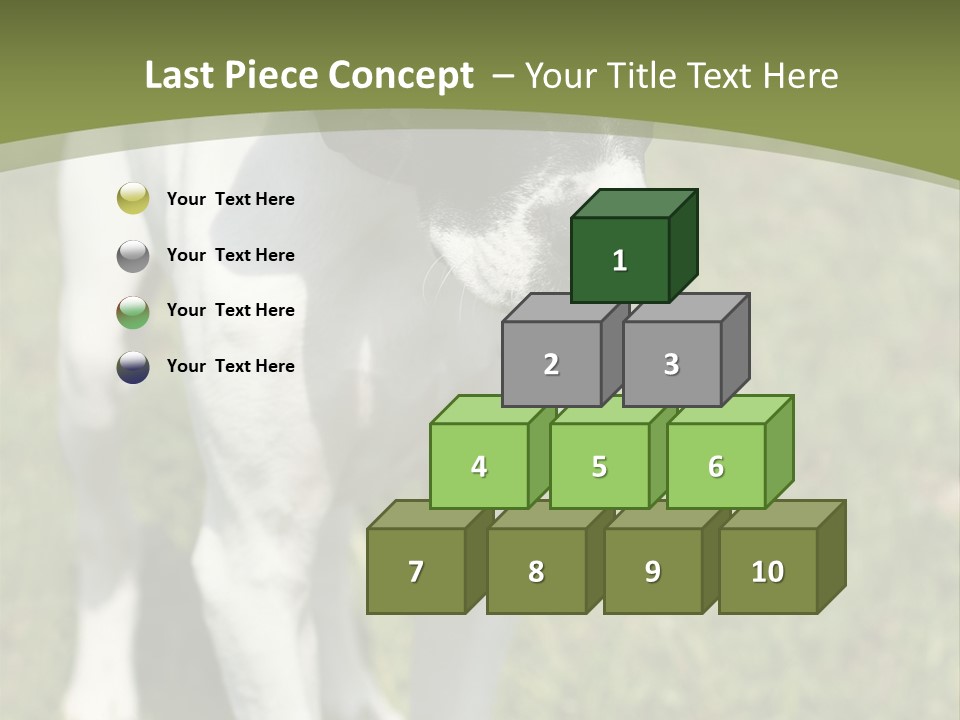 Last Piece Concept – Your Title Text Here

Your Text Here

Your Text Here

Your Text Here

Your Text Here

1

2 3

4 5 6

7 8 9 10